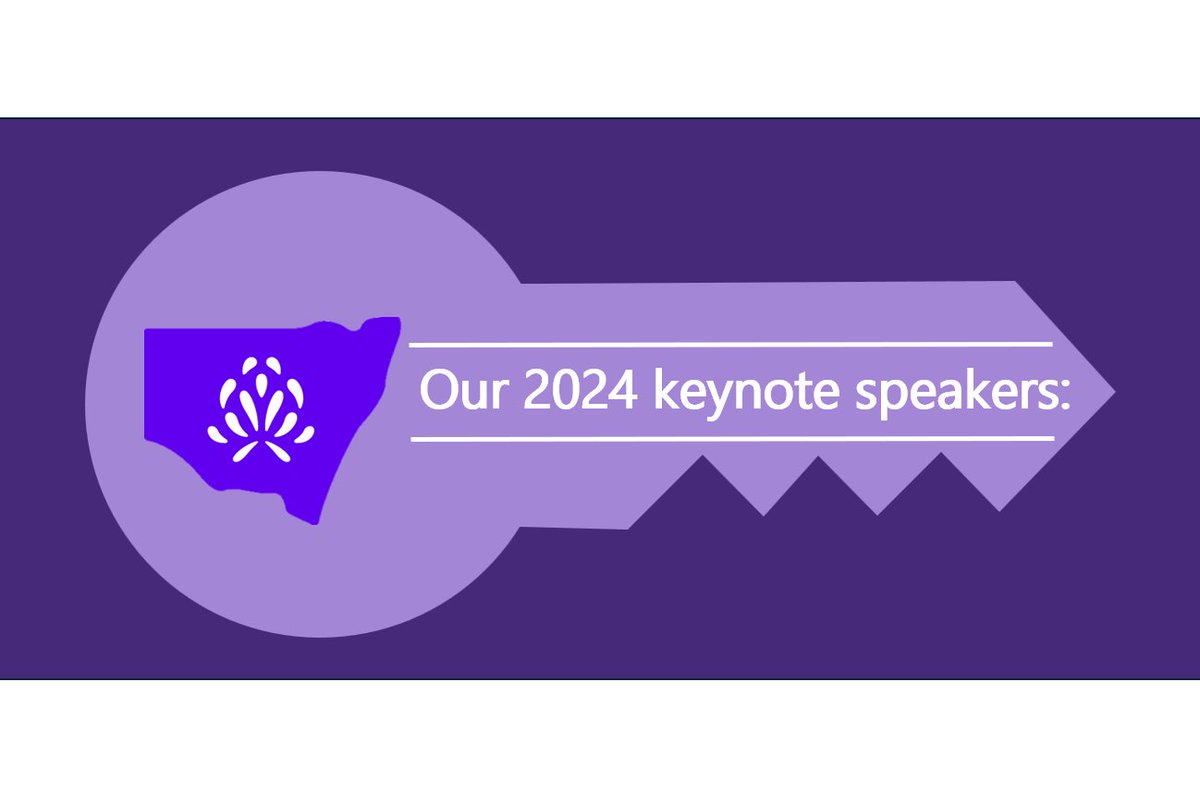 Our 2024 keynote speakers: